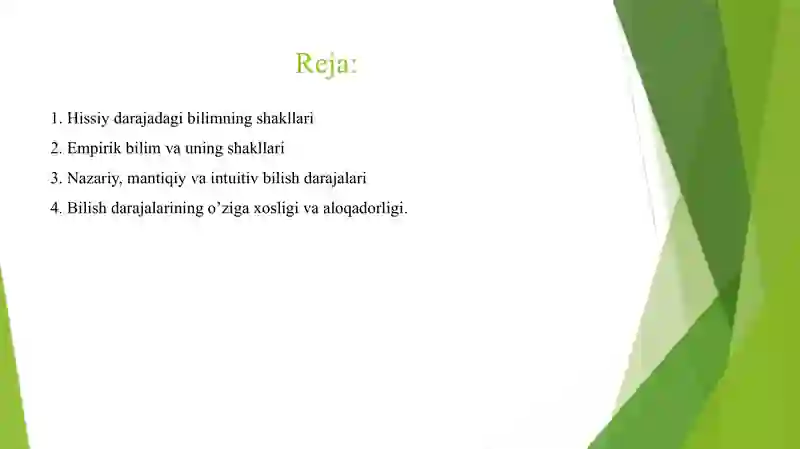 Reja:

1. Hissiy darajadagi bilimning shakllari
2. Empirik bilim va uning shakllari
3. Nazariy, mantiqiy va intuitiv bilish darajalari
4. Bilish darajalarining o’ziga xosligi va aloqadorligi.